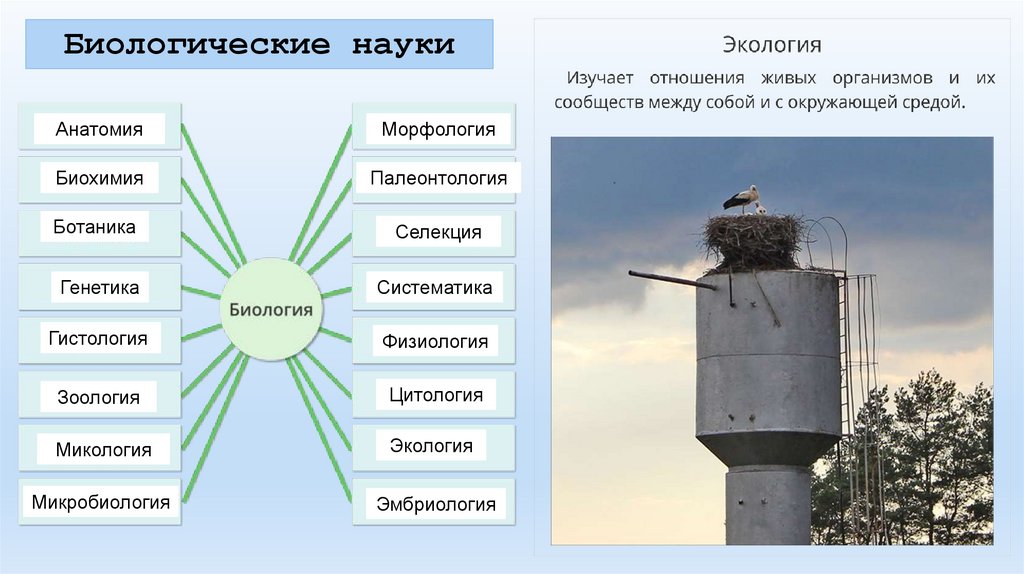 Биологические науки

Анатомия

Биохимия

Ботаника

Генетика

Гистология

Зоология

Микология

Микробиология

Биология

Морфология

Палеонтология

Селекция

Систематика

Физиология

Цитология

Экология

Эмбриология

Экология

Изучает отношения живых организмов и их сообществ между собой и с окружающей средой.